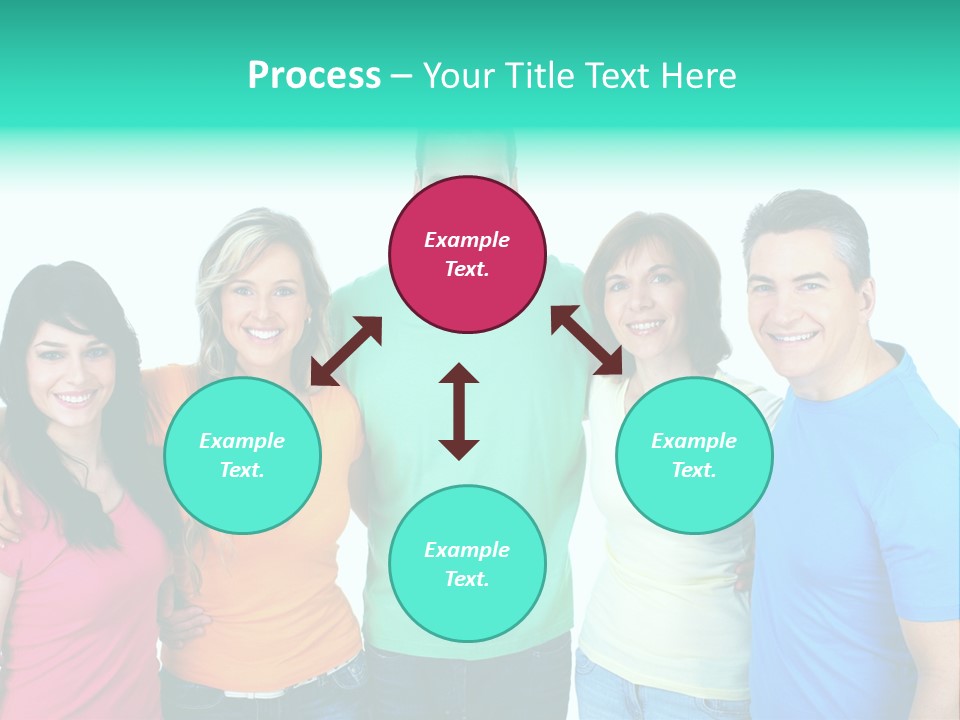 Process – Your Title Text Here

Example Text.

Example Text.

Example Text.

Example Text.